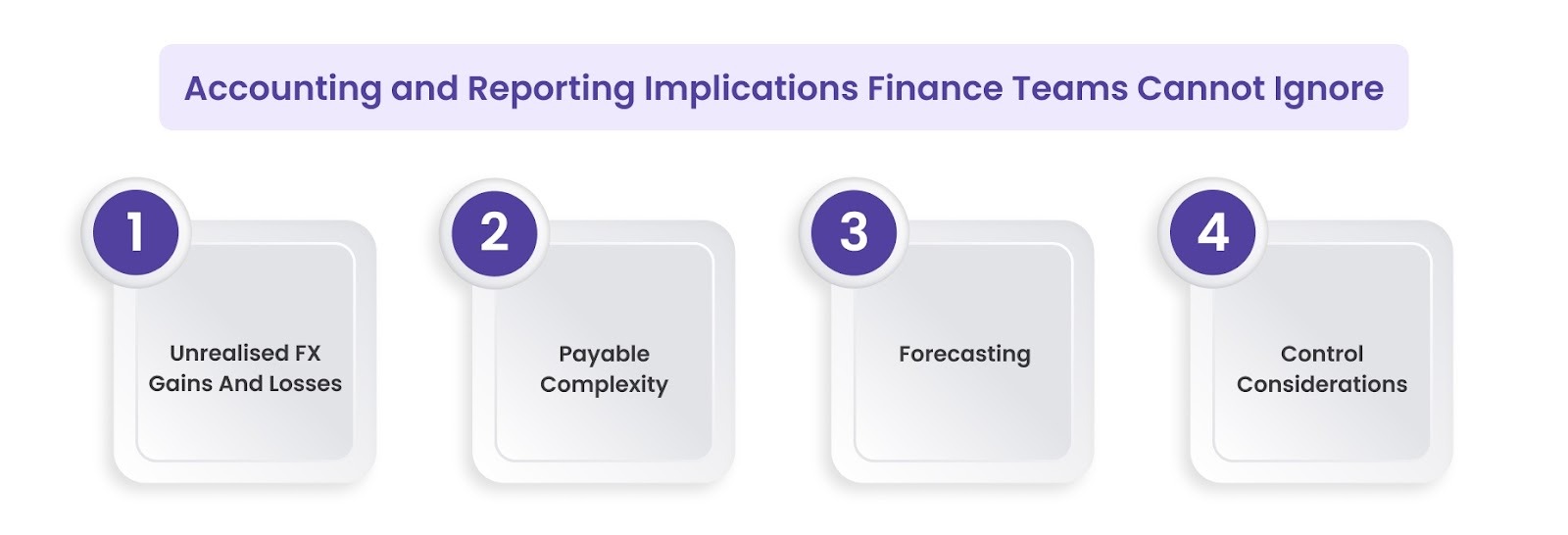 Accounting and Reporting Implications Finance Teams Cannot Ignore

1

Unrealised FX Gains And Losses

2

Payable Complexity

3

Forecasting

4

Control Considerations